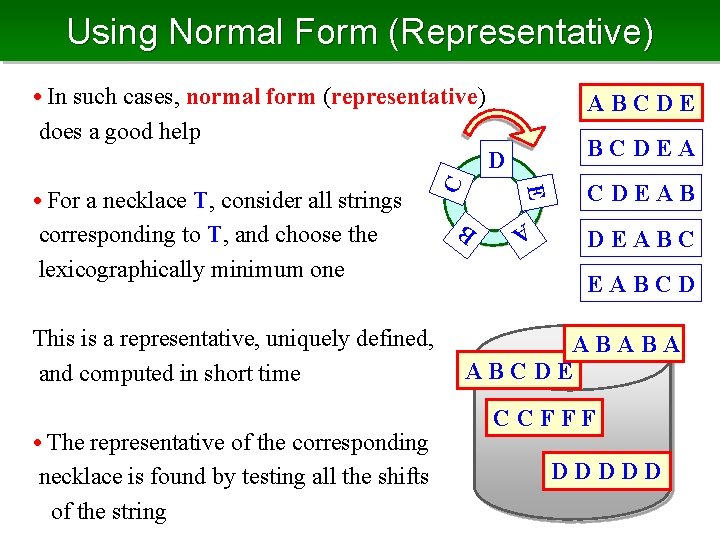 Using Normal Form (Representative)

• In such cases, normal form (representative) does a good help

• For a necklace T, consider all strings corresponding to T, and choose the lexicographically minimum one

This is a representative, uniquely defined, and computed in short time

• The representative of the corresponding necklace is found by testing all the shifts of the string

D
E
A
B
C

A B C D E
B C D E A
C D E A B
D E A B C
E A B C D

A B A B A
A B C D E
C C F F F
D D D D D